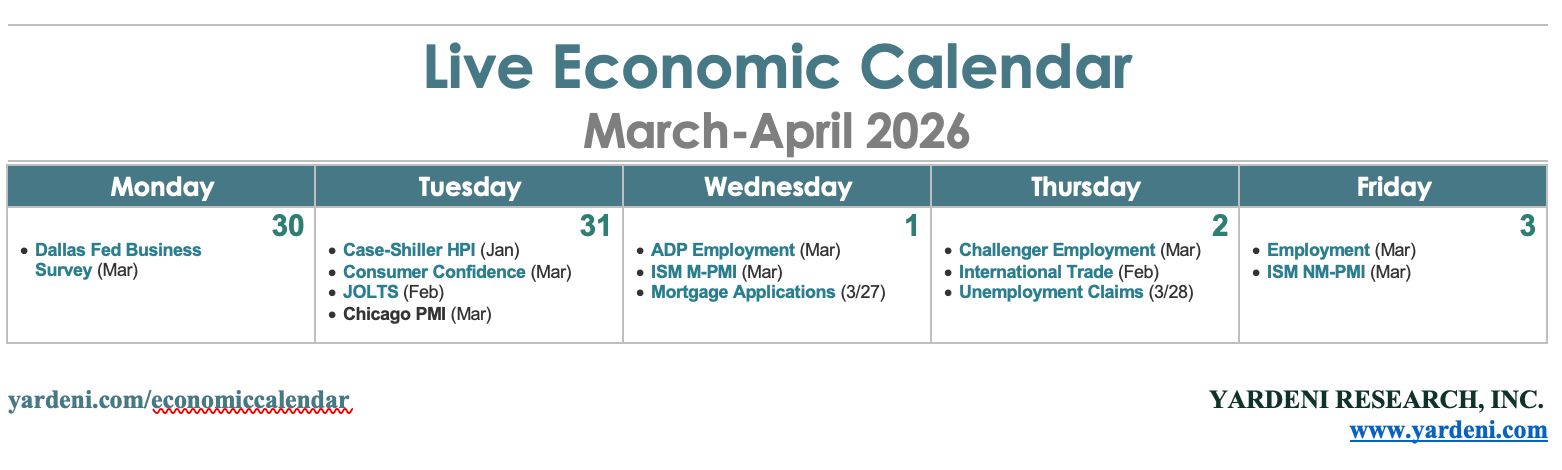 Live Economic Calendar
March-April 2026

| Monday | Tuesday | Wednesday | Thursday | Friday |
|---|---|---|---|---|
| 30 • Dallas Fed Business Survey (Mar) | 31 • Case-Shiller HPI (Jan) • Consumer Confidence (Mar) • JOLTS (Feb) • Chicago PMI (Mar) | 1 • ADP Employment (Mar) • ISM M-PMI (Mar) • Mortgage Applications (3/27) | 2 • Challenger Employment (Mar) • International Trade (Feb) • Unemployment Claims (3/28) | 3 • Employment (Mar) • ISM NM-PMI (Mar) |

yardeni.com/economiccalendar

YARDENI RESEARCH, INC.
www.yardeni.com